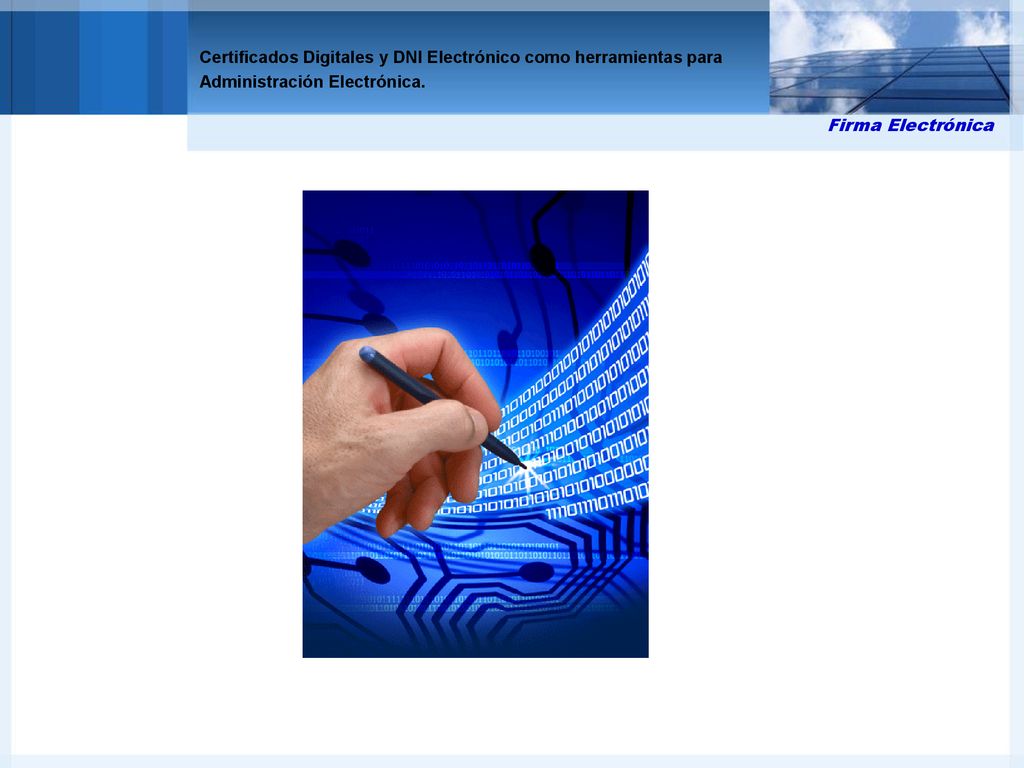 Certificados Digitales y DNI Electrónico como herramientas para Administración Electrónica.

Firma Electrónica